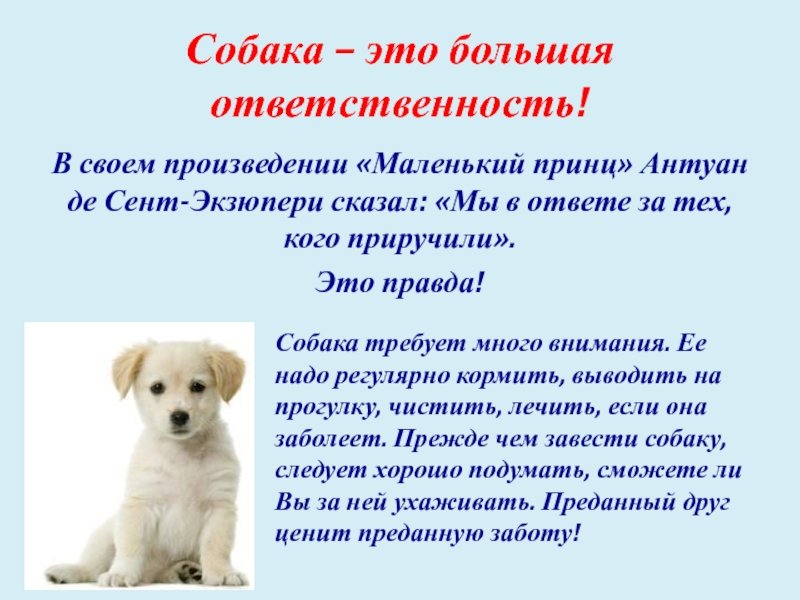 Собака – это большая ответственность!

В своем произведении «Маленький принц» Антуан де Сент-Экзюпери сказал: «Мы в ответе за тех, кого приручили».

Это правда!

Собака требует много внимания. Ее надо регулярно кормить, выводить на прогулку, чистить, лечить, если она заболеет. Прежде чем завести собаку, следует хорошо подумать, сможете ли Вы за ней ухаживать. Преданный друг ценит преданную заботу!